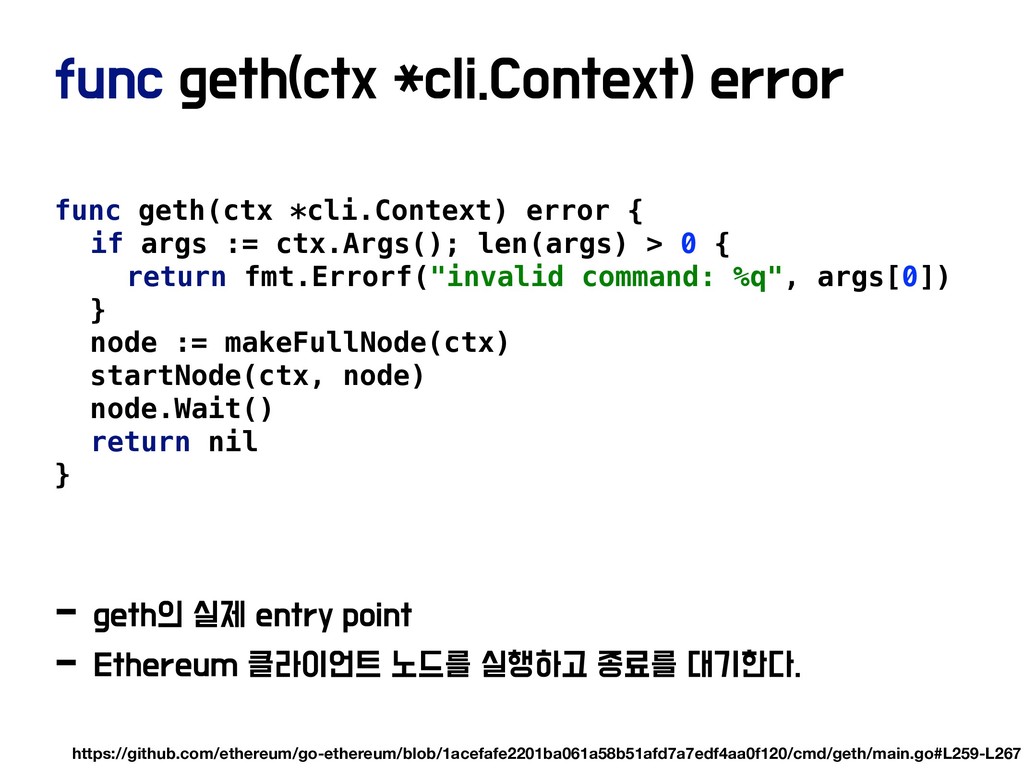 func geth(ctx *cli.Context) error

func geth(ctx *cli.Context) error {
 if args := ctx.Args(); len(args) > 0 {
 return fmt.Errorf("invalid command: %q", args[0])
 }
 node := makeFullNode(ctx)
 startNode(ctx, node)
 node.Wait()
 return nil
}

- geth의 실제 entry point
- Ethereum 클라이언트 노드를 실행하고 종료를 대기한다.

https://github.com/ethereum/go-ethereum/blob/1acefafe2201ba061a58b51afd7a7edf4aa0f120/cmd/geth/main.go#L259-L267